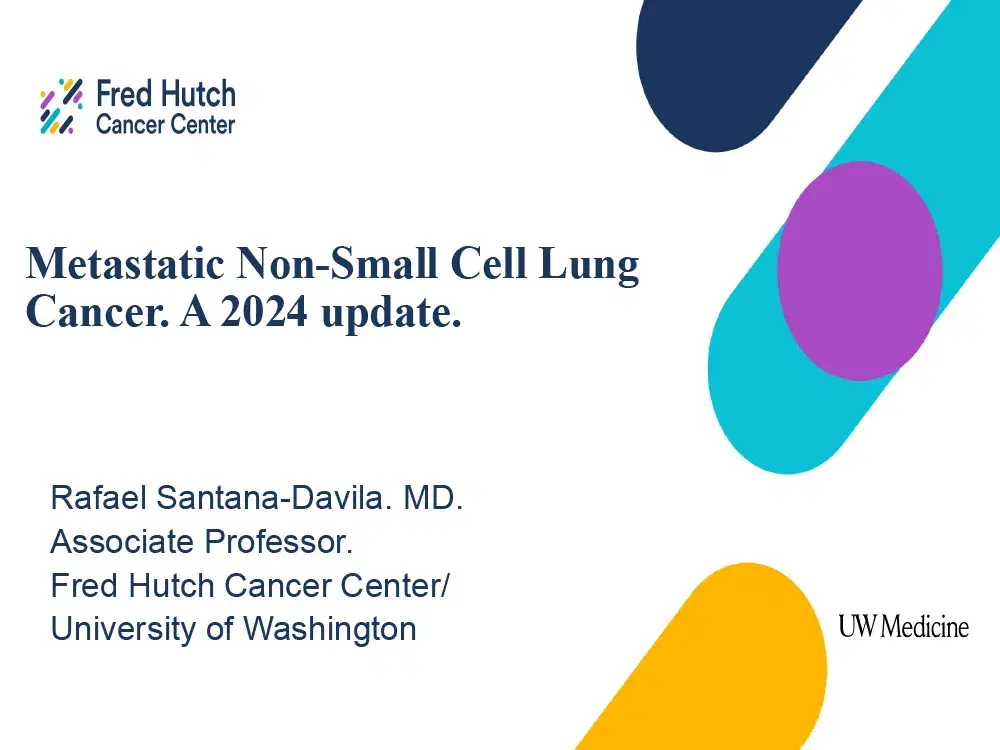 Fred Hutch
Cancer Center

Metastatic Non-Small Cell Lung Cancer. A 2024 update.

Rafael Santana-Davila. MD.
Associate Professor.
Fred Hutch Cancer Center/
University of Washington

UW Medicine